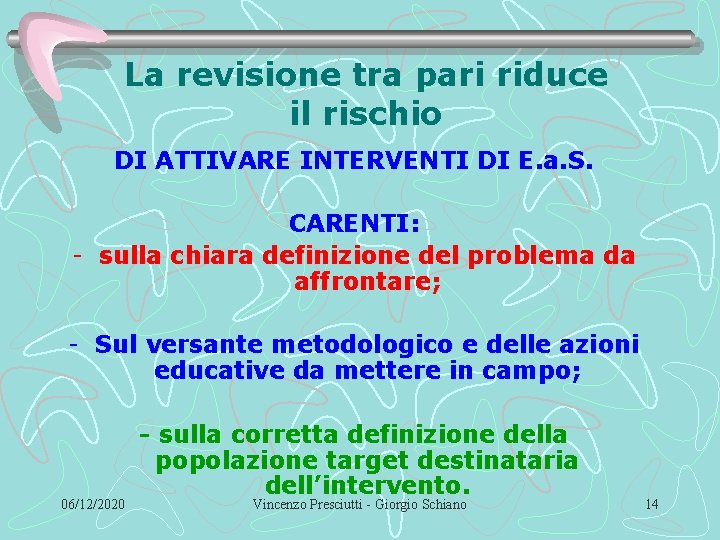 La revisione tra pari riduce il rischio

DI ATTIVARE INTERVENTI DI E.a.S.

CARENTI:

- sulla chiara definizione del problema da affrontare;

- Sul versante metodologico e delle azioni educative da mettere in campo;

- sulla corretta definizione della popolazione target destinataria dell'intervento.

06/12/2020 Vincenzo Presciutti - Giorgio Schiano 14